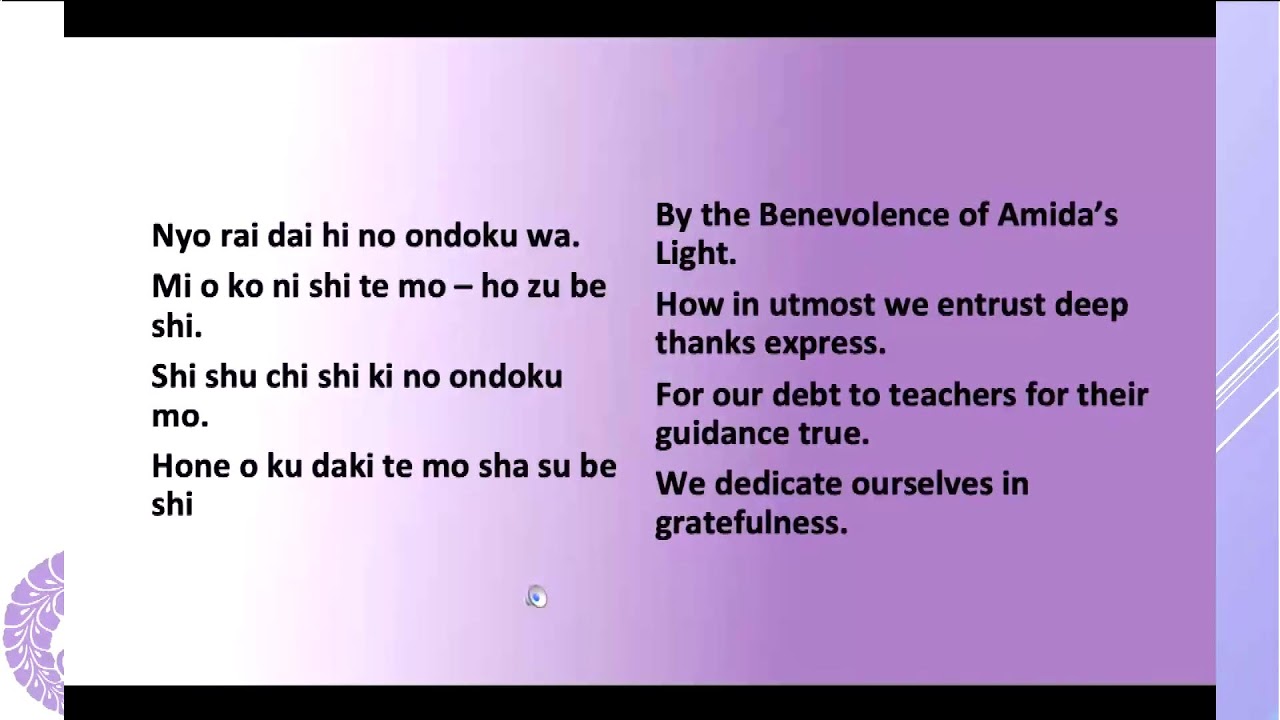 Nyo rai dai hi no ondoku wa.

Mi o ko ni shi te mo – ho zu be shi.

Shi shu chi shi ki no ondoku mo.

Hone o ku daki te mo sha su be shi

By the Benevolence of Amida's Light.

How in utmost we entrust deep thanks express.

For our debt to teachers for their guidance true.

We dedicate ourselves in gratefulness.